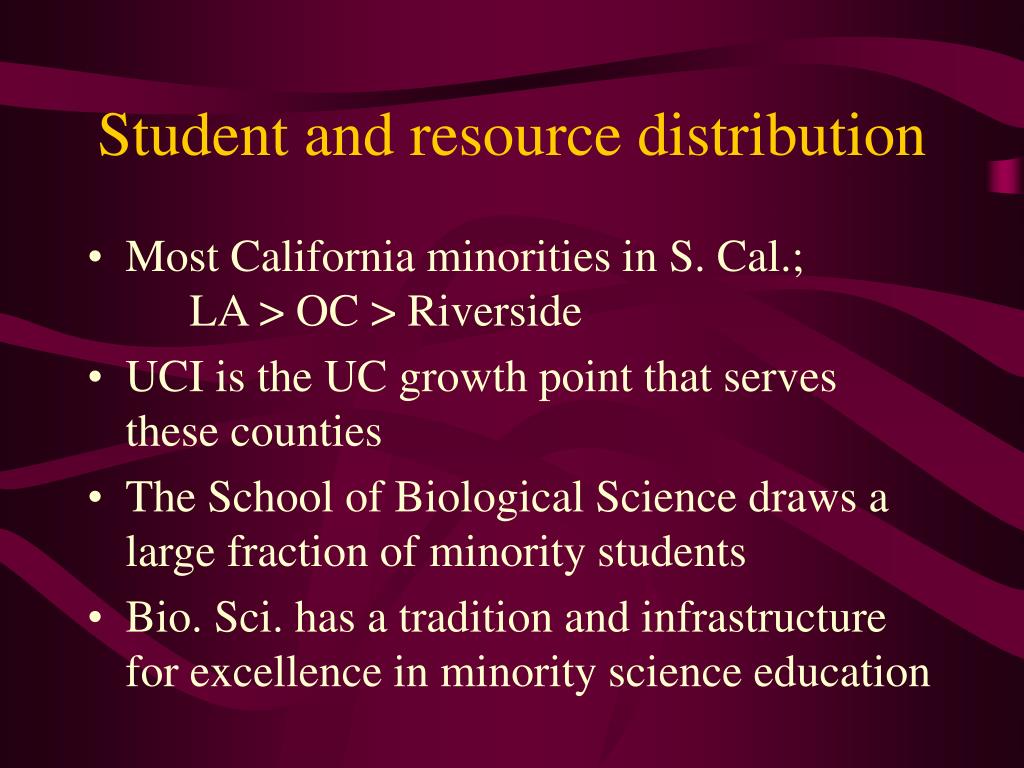 Student and resource distribution

• Most California minorities in S. Cal.;
LA > OC > Riverside
• UCI is the UC growth point that serves these counties
• The School of Biological Science draws a large fraction of minority students
• Bio. Sci. has a tradition and infrastructure for excellence in minority science education